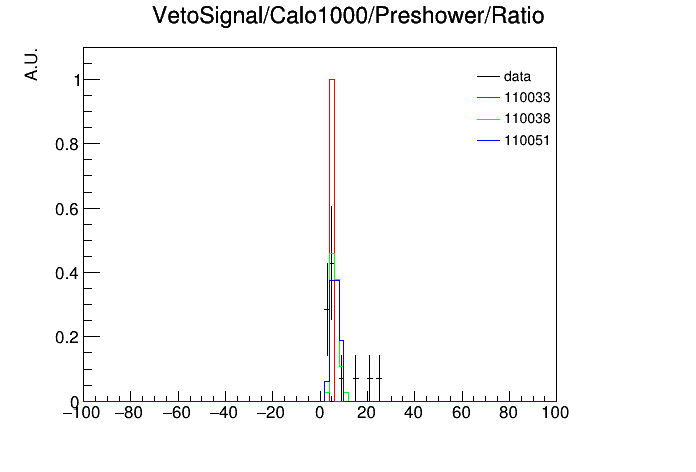 VetoSignal/Calo1000/Preshower/Ratio

A.U.

data
110033
110038
110051

1
0.8
0.6
0.4
0.2
0

−100 −80 −60 −40 −20 0 20 40 60 80 100